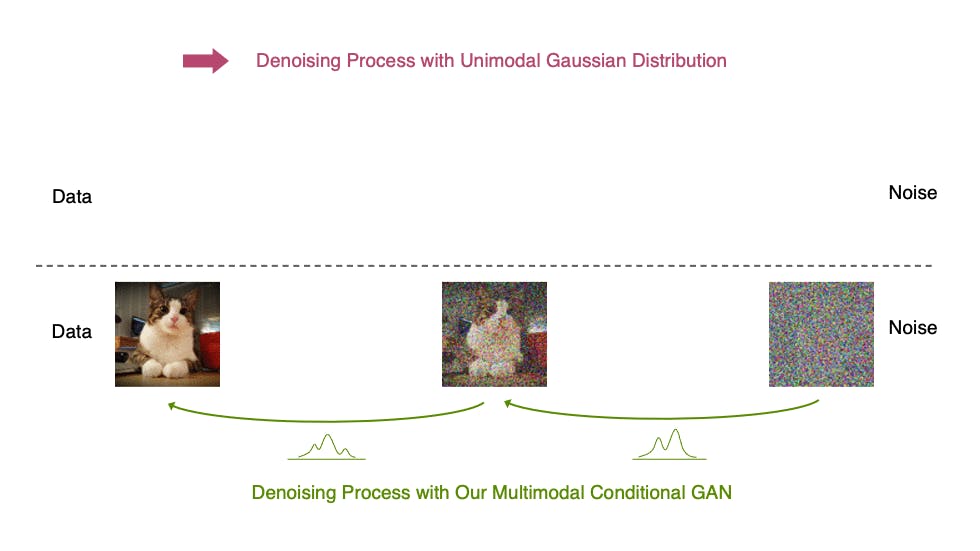 Denoising Process with Unimodal Gaussian Distribution

Data

Noise

Data

Noise

Denoising Process with Our Multimodal Conditional GAN